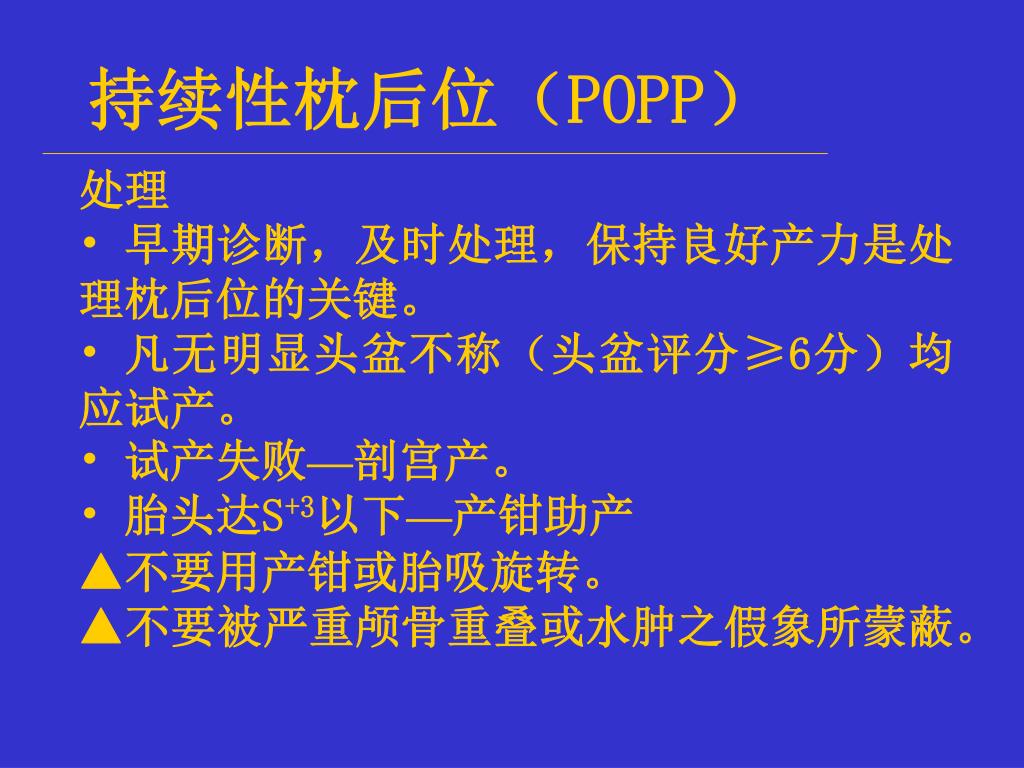 持续性枕后位（POPP）

处理

• 早期诊断，及时处理，保持良好产力是处理枕后位的关键。

• 凡无明显头盆不称（头盆评分≥6分）均应试产。

• 试产失败—剖宫产。

• 胎头达$S^{+3}$以下—产钳助产

▲不要用产钳或胎吸旋转。

▲不要被严重颅骨重叠或水肿之假象所蒙蔽。